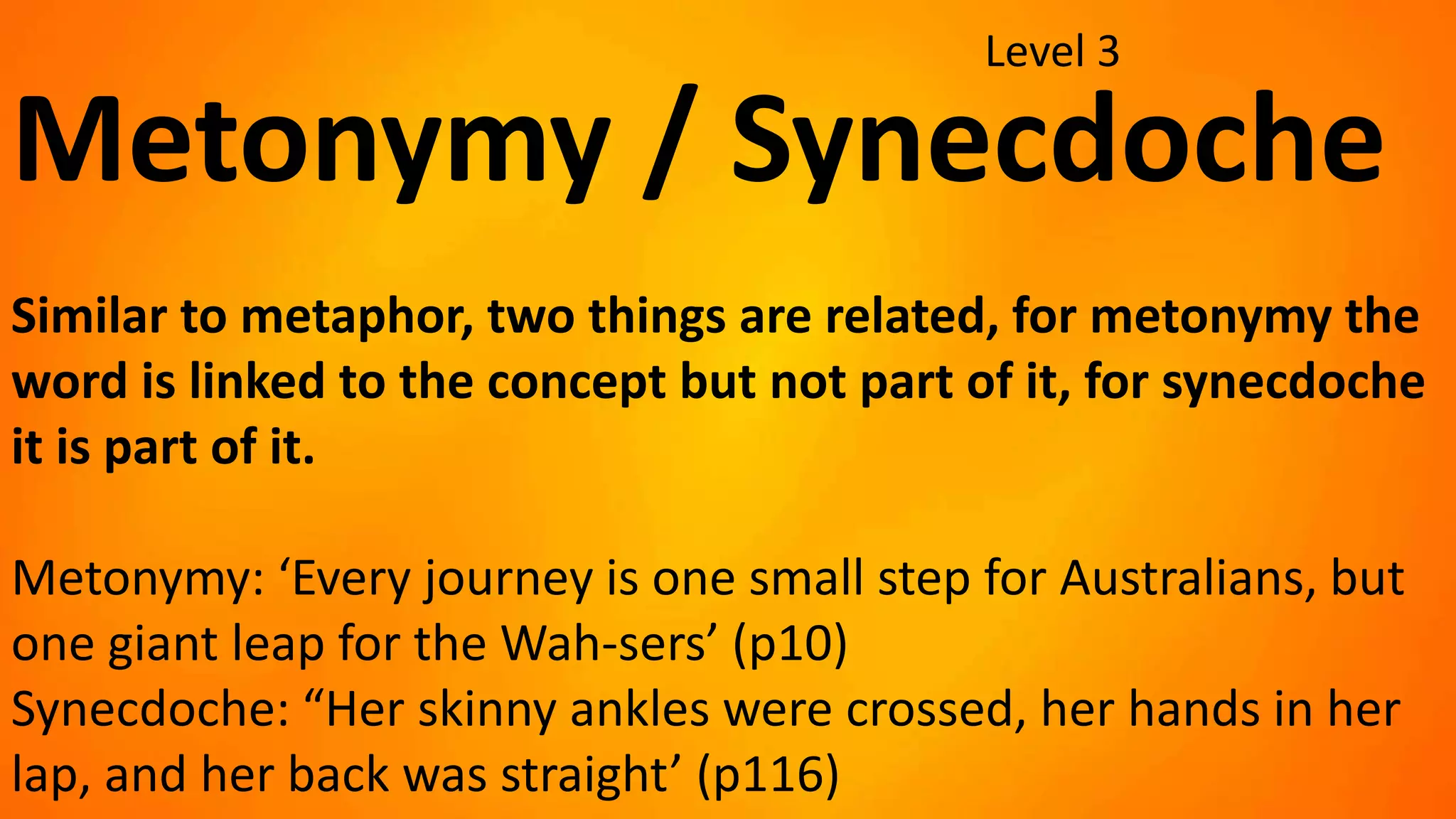 Level 3

Metonymy / Synecdoche

Similar to metaphor, two things are related, for metonymy the word is linked to the concept but not part of it, for synecdoche it is part of it.

Metonymy: ‘Every journey is one small step for Australians, but one giant leap for the Wah-sers’ (p10)
Synecdoche: “Her skinny ankles were crossed, her hands in her lap, and her back was straight’ (p116)